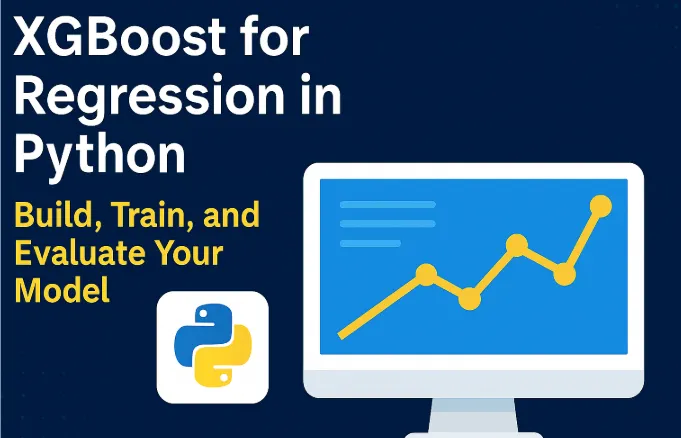 XGBoost for Regression in Python

Build, Train, and Evaluate Your Model